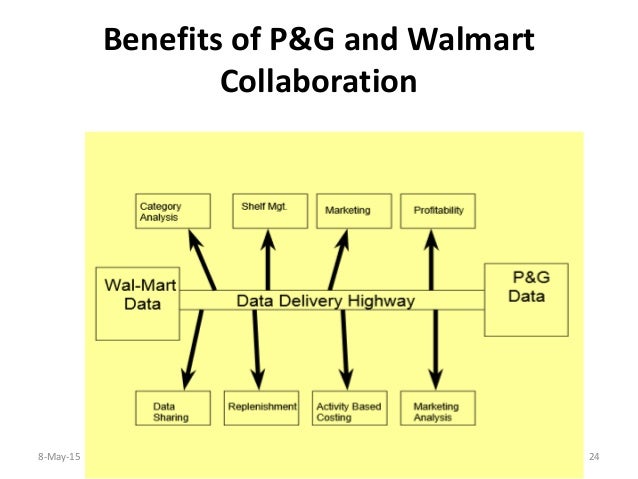 Benefits of P&G and Walmart Collaboration

Category Analysis

Shelf Mgt.

Marketing

Profitability

Wal-Mart Data

Data Delivery Highway

P&G Data

Data Sharing

Replenishment

Activity Based Costing

Marketing Analysis

8-May-15

24